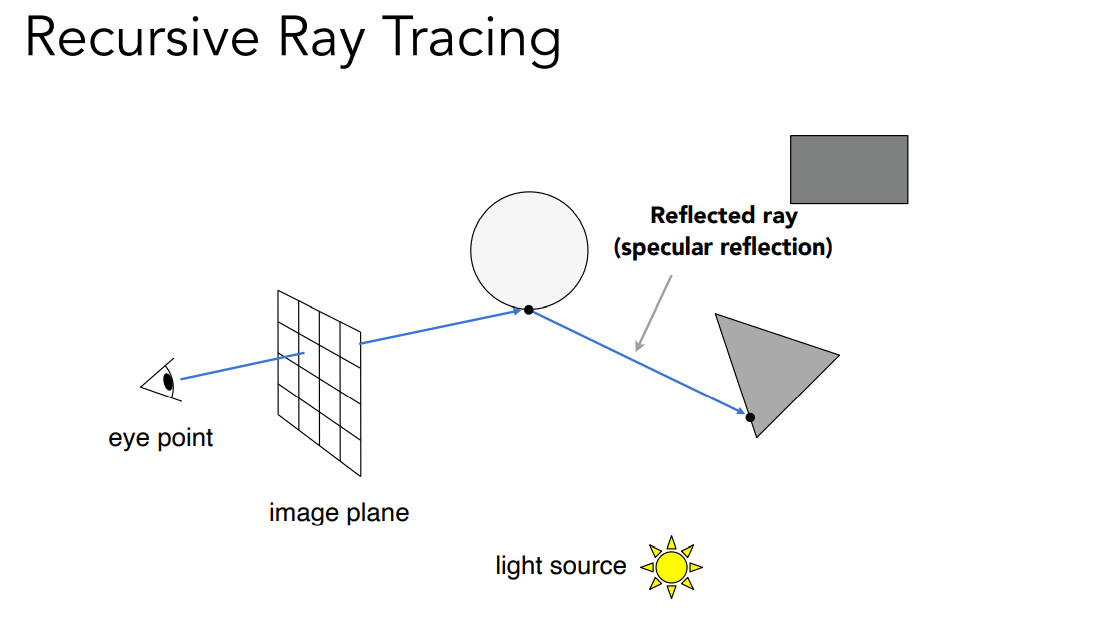 Recursive Ray Tracing

Reflected ray
(specular reflection)

eye point

image plane

light source